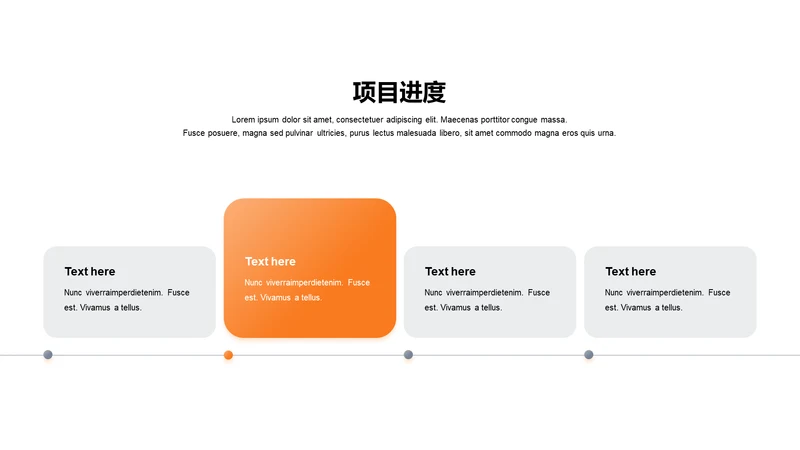 项目进度

Lorem ipsum dolor sit amet, consectetuer adipiscing elit. Maecenas porttitor congue massa. Fusce posuere, magna sed pulvinar ultricies, purus lectus malesuada libero, sit amet commodo magna eros quis urna.

Text here
Nunc viverraimperdietenim. Fusce est. Vivamus a tellus.

Text here
Nunc viverraimperdietenim. Fusce est. Vivamus a tellus.

Text here
Nunc viverraimperdietenim. Fusce est. Vivamus a tellus.

Text here
Nunc viverraimperdietenim. Fusce est. Vivamus a tellus.